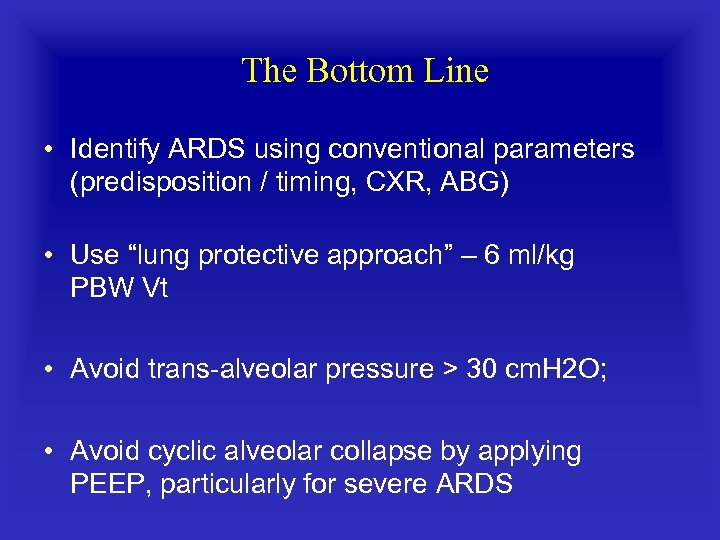 The Bottom Line

• Identify ARDS using conventional parameters (predisposition / timing, CXR, ABG)

• Use “lung protective approach” – 6 ml/kg PBW Vt

• Avoid trans-alveolar pressure > 30 cmH2O;

• Avoid cyclic alveolar collapse by applying PEEP, particularly for severe ARDS